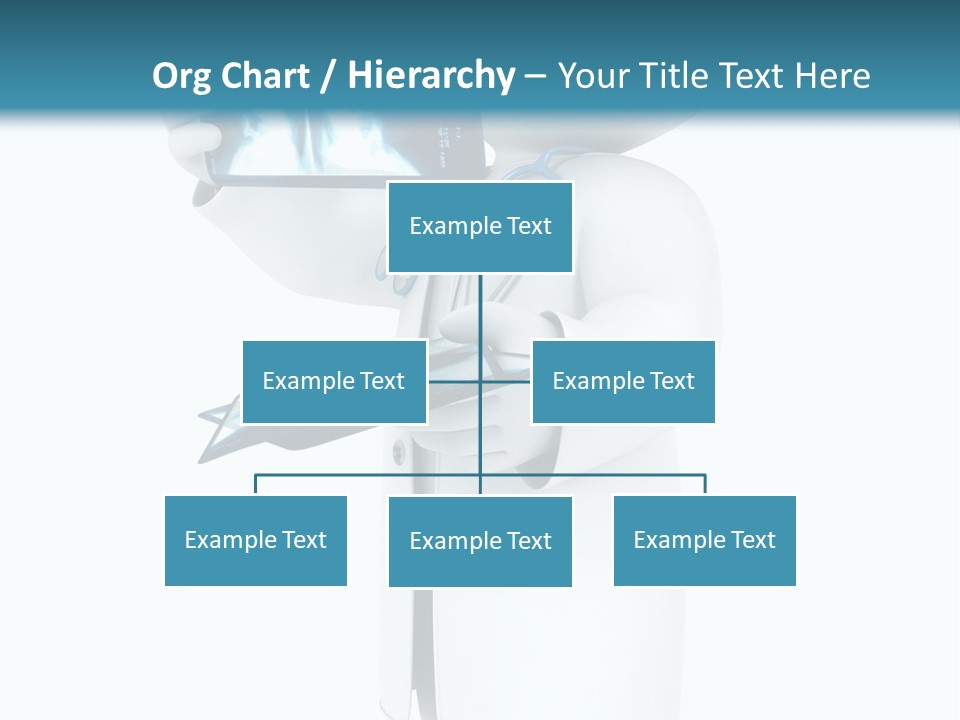 Org Chart / Hierarchy – Your Title Text Here

Example Text

Example Text

Example Text

Example Text

Example Text

Example Text